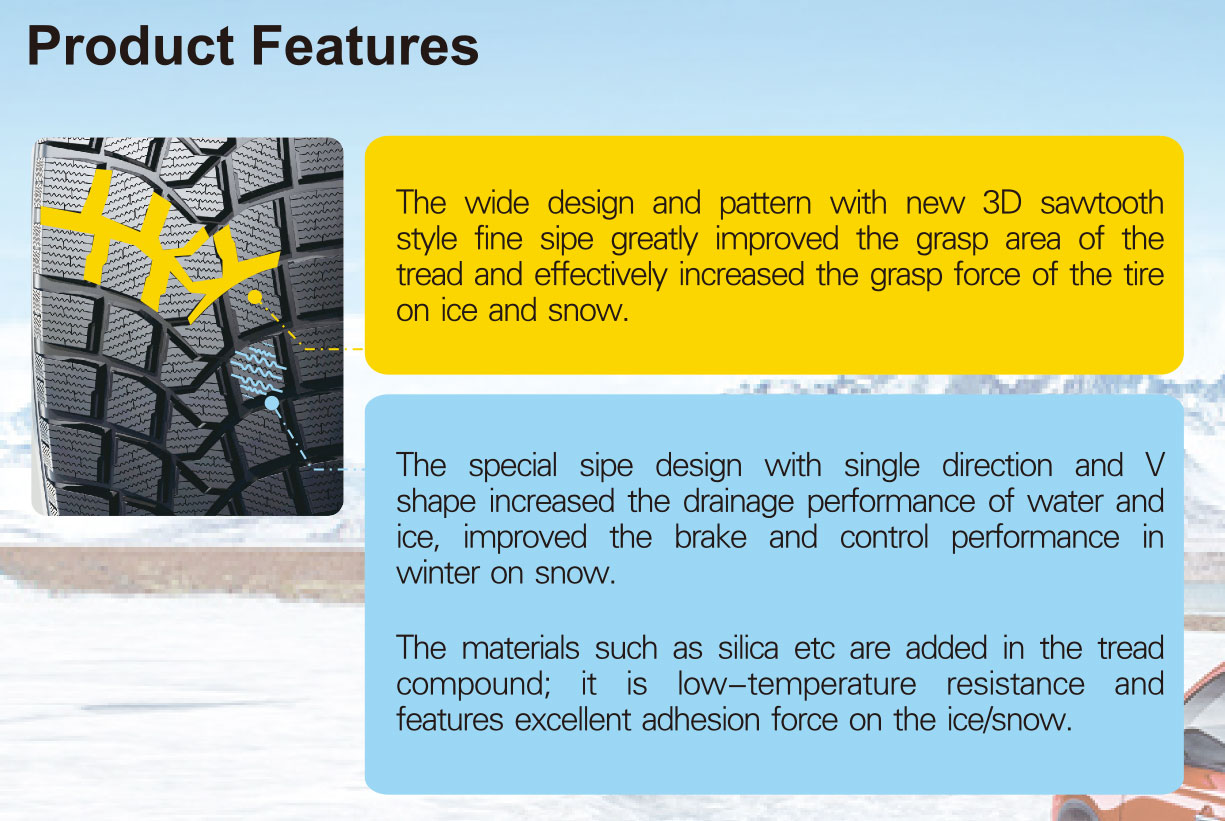 Product Features

The wide design and pattern with new 3D sawtooth style fine sipe greatly improved the grasp area of the tread and effectively increased the grasp force of the tire on ice and snow.

The special sipe design with single direction and V shape increased the drainage performance of water and ice, improved the brake and control performance in winter on snow.

The materials such as silica etc are added in the tread compound; it is low-temperature resistance and features excellent adhesion force on the ice/snow.